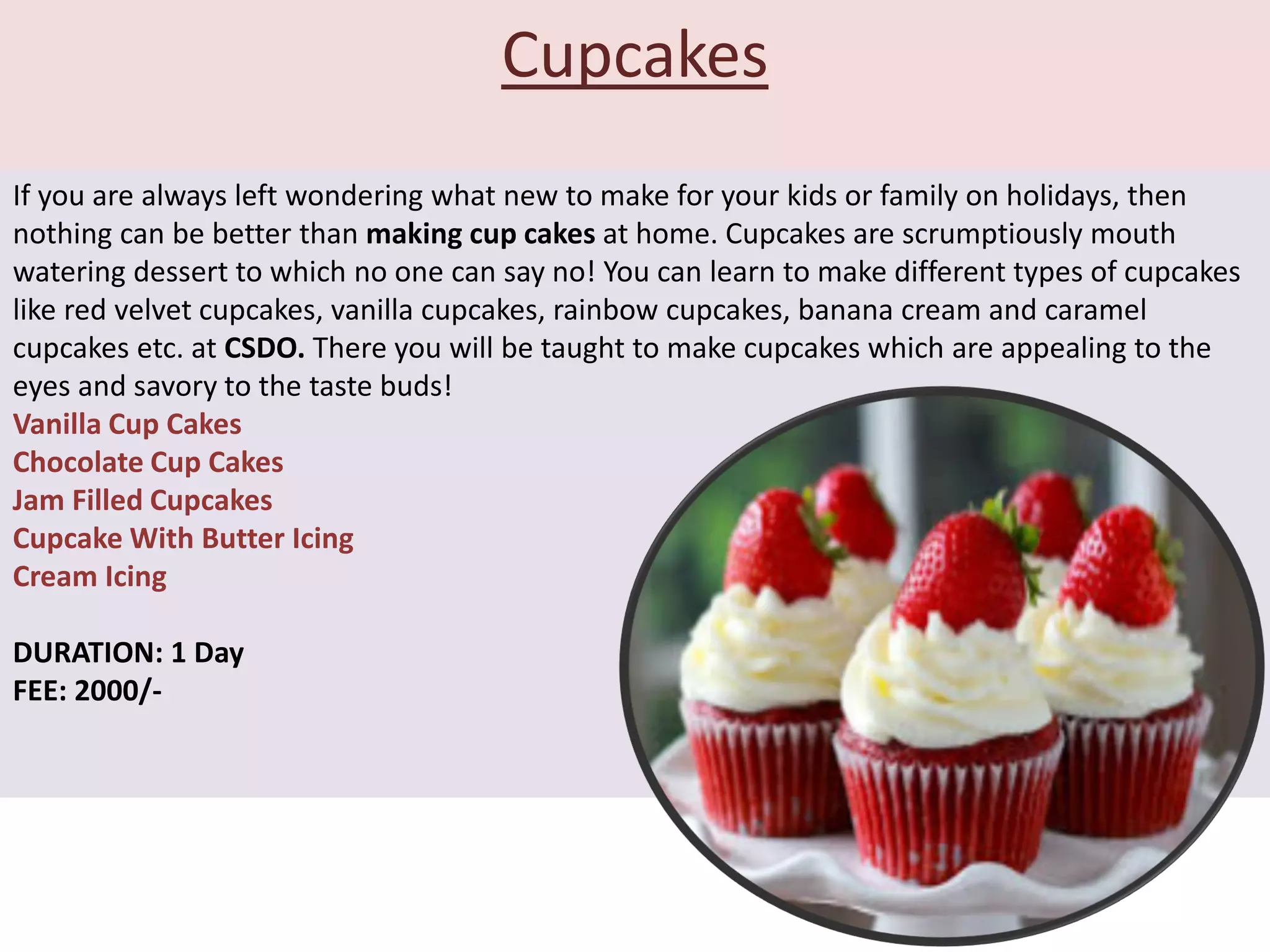 Cupcakes

If you are always left wondering what new to make for your kids or family on holidays, then nothing can be better than making cup cakes at home. Cupcakes are scrumptiously mouth watering dessert to which no one can say no! You can learn to make different types of cupcakes like red velvet cupcakes, vanilla cupcakes, rainbow cupcakes, banana cream and caramel cupcakes etc. at CSDO. There you will be taught to make cupcakes which are appealing to the eyes and savory to the taste buds!

Vanilla Cup Cakes
Chocolate Cup Cakes
Jam Filled Cupcakes
Cupcake With Butter Icing
Cream Icing

DURATION: 1 Day
FEE: 2000/-